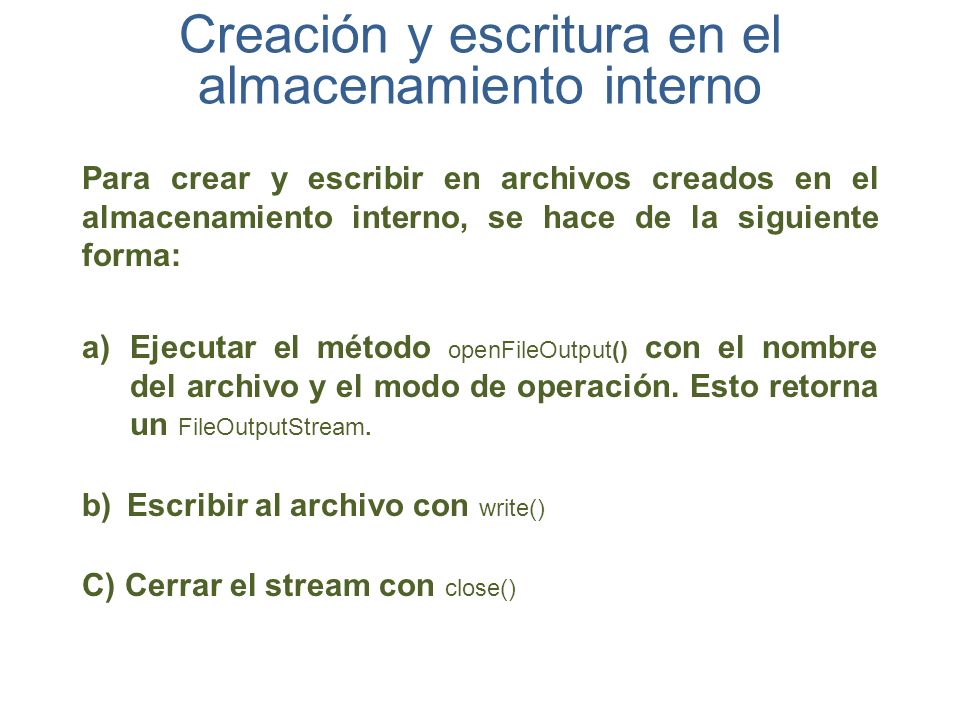 Creación y escritura en el almacenamiento interno

Para crear y escribir en archivos creados en el almacenamiento interno, se hace de la siguiente forma:

a) Ejecutar el método openFileOutput() con el nombre del archivo y el modo de operación. Esto retorna un FileOutputStream.

b) Escribir al archivo con write()

C) Cerrar el stream con close()